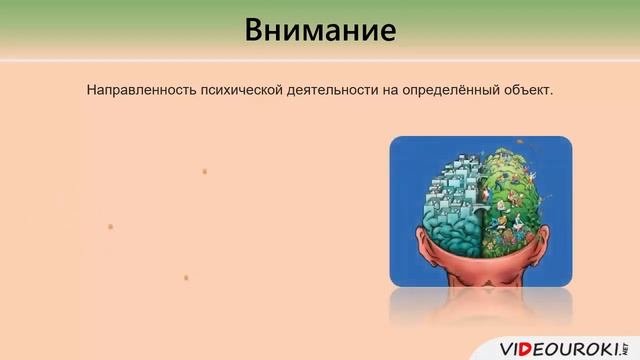 Внимание

Направленность психической деятельности на определённый объект.

VIDEOUROKI.NET